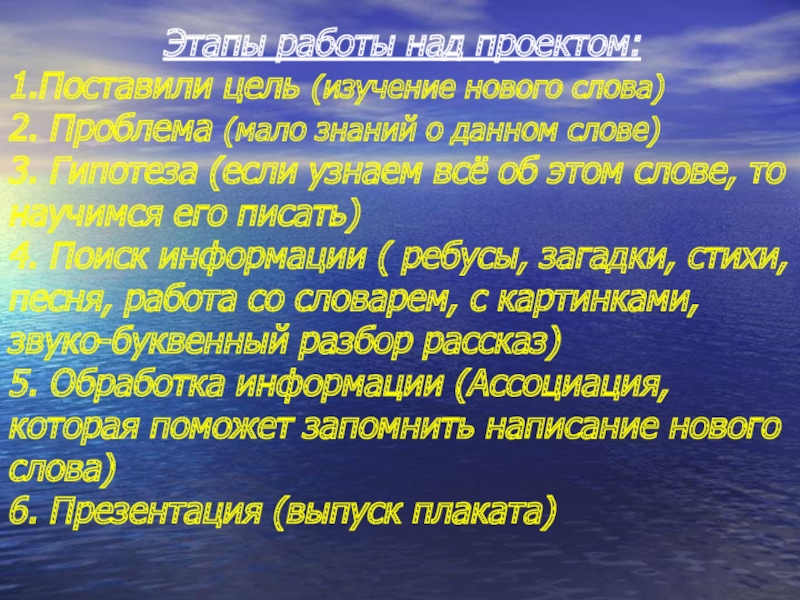 Этапы работы над проектом:
1.Поставили цель (изучение нового слова)
2. Проблема (мало знаний о данном слове)
3. Гипотеза (если узнаем всё об этом слове, то научимся его писать)
4. Поиск информации ( ребусы, загадки, стихи, песня, работа со словарем, с картинками, звуко-буквенный разбор рассказ)
5. Обработка информации (Ассоциация, которая поможет запомнить написание нового слова)
6. Презентация (выпуск плаката)